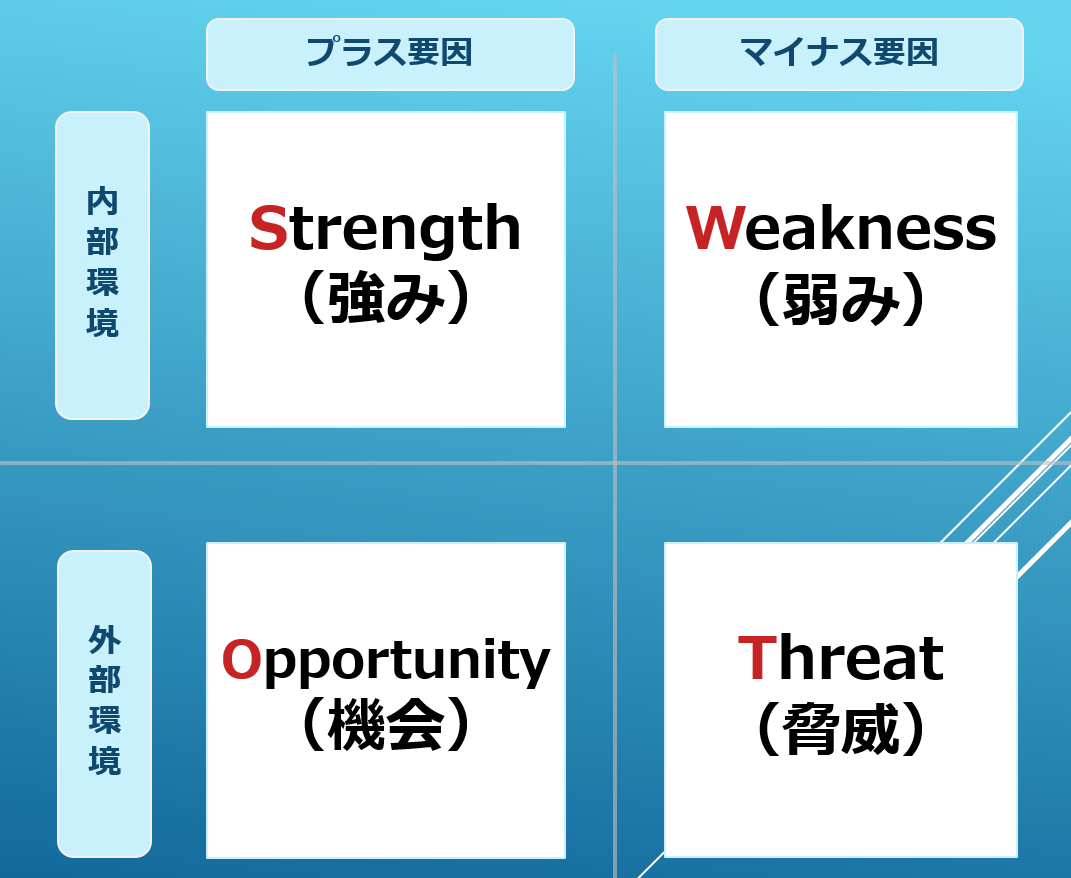 | | プラス要因 | マイナス要因 |
|---|---|---|
| 内部環境 | Strength（強み） | Weakness（弱み） |
| 外部環境 | Opportunity（機会） | Threat（脅威） |